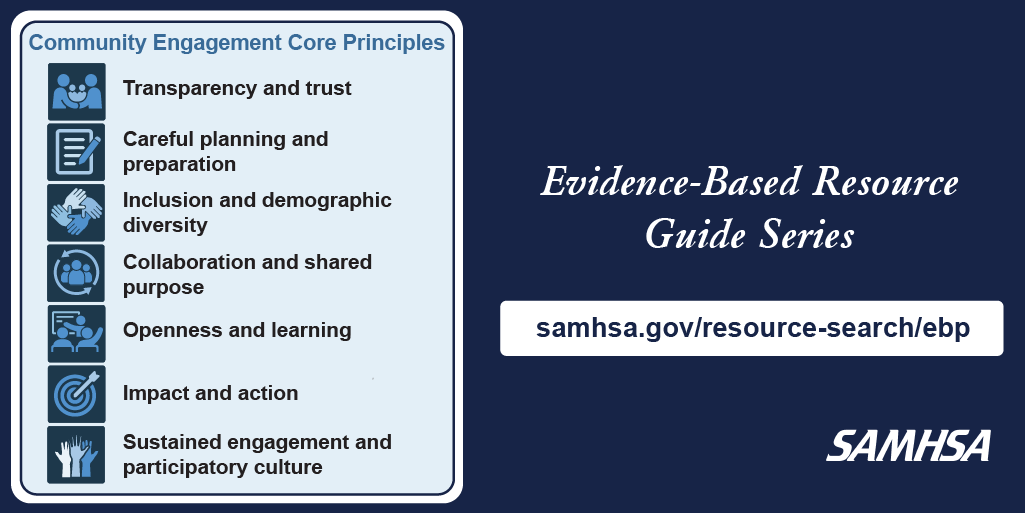 Community Engagement Core Principles

Transparency and trust

Careful planning and preparation

Inclusion and demographic diversity

Collaboration and shared purpose

Openness and learning

Impact and action

Sustained engagement and participatory culture

Evidence-Based Resource Guide Series

samhsa.gov/resource-search/ebp

SAMHSA